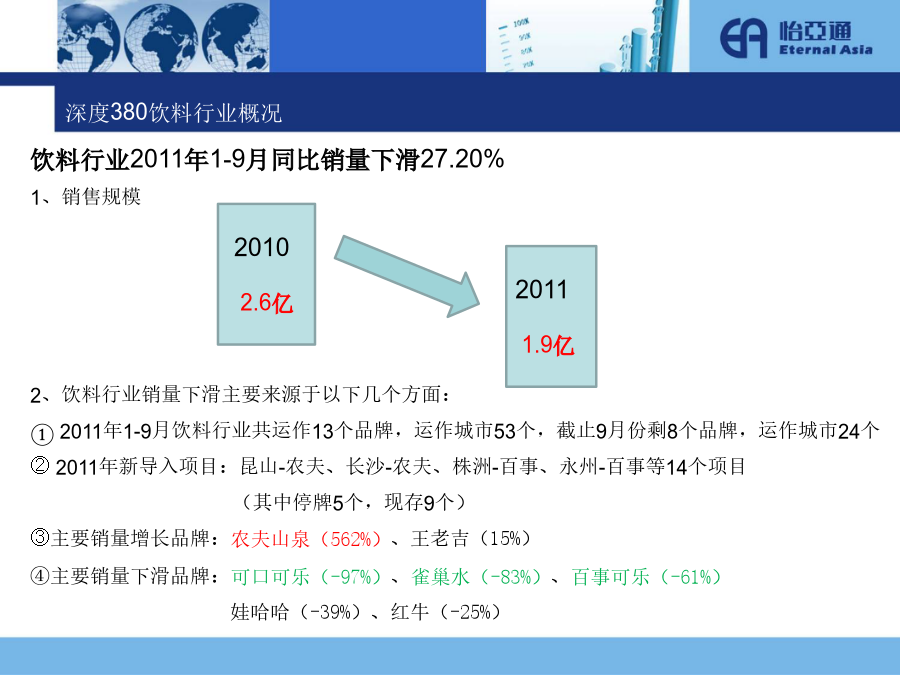 怡亞通
Eternal Asia

深度380饮料行业概况

饮料行业2011年1-9月同比销量下滑27.20%

1、销售规模

2010
2.6亿

2011
1.9亿

2、饮料行业销量下滑主要来源于以下几个方面：

① 2011年1-9月饮料行业共运作13个品牌，运作城市53个，截止9月份剩8个品牌，运作城市24个

② 2011年新导入项目：昆山-农夫、长沙-农夫、株洲-百事、永州-百事等14个项目

（其中停牌5个，现存9个）

③主要销量增长品牌：农夫山泉（562%）、王老吉（15%）

④主要销量下滑品牌：可口可乐（-97%）、雀巢水（-83%）、百事可乐（-61%）

娃哈哈（-39%）、红牛（-25%）